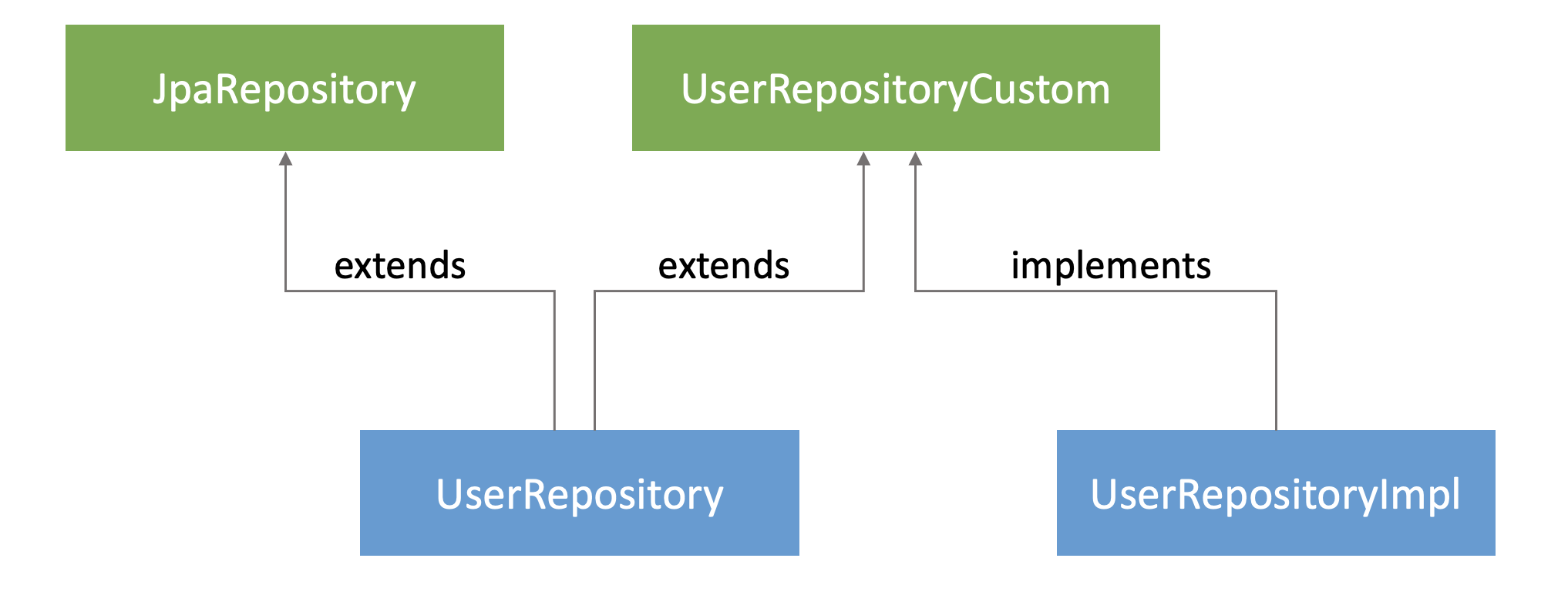 JpaRepository

UserRepositoryCustom

extends

extends

implements

UserRepository

UserRepositoryImpl